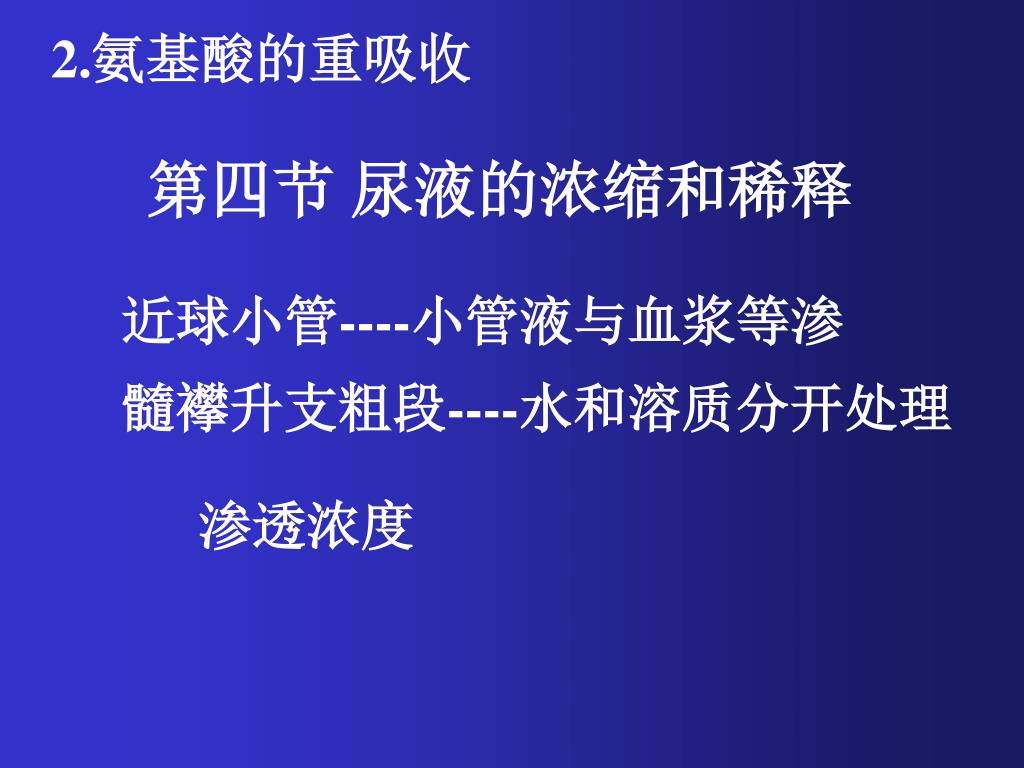 2.氨基酸的重吸收

第四节 尿液的浓缩和稀释

近球小管----小管液与血浆等渗

髓襻升支粗段----水和溶质分开处理

渗透浓度